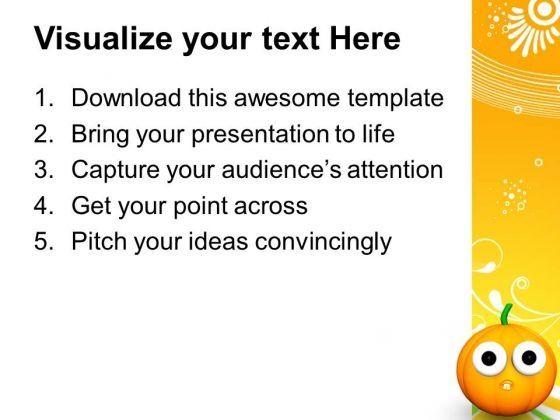 Visualize your text Here

1. Download this awesome template
2. Bring your presentation to life
3. Capture your audience's attention
4. Get your point across
5. Pitch your ideas convincingly